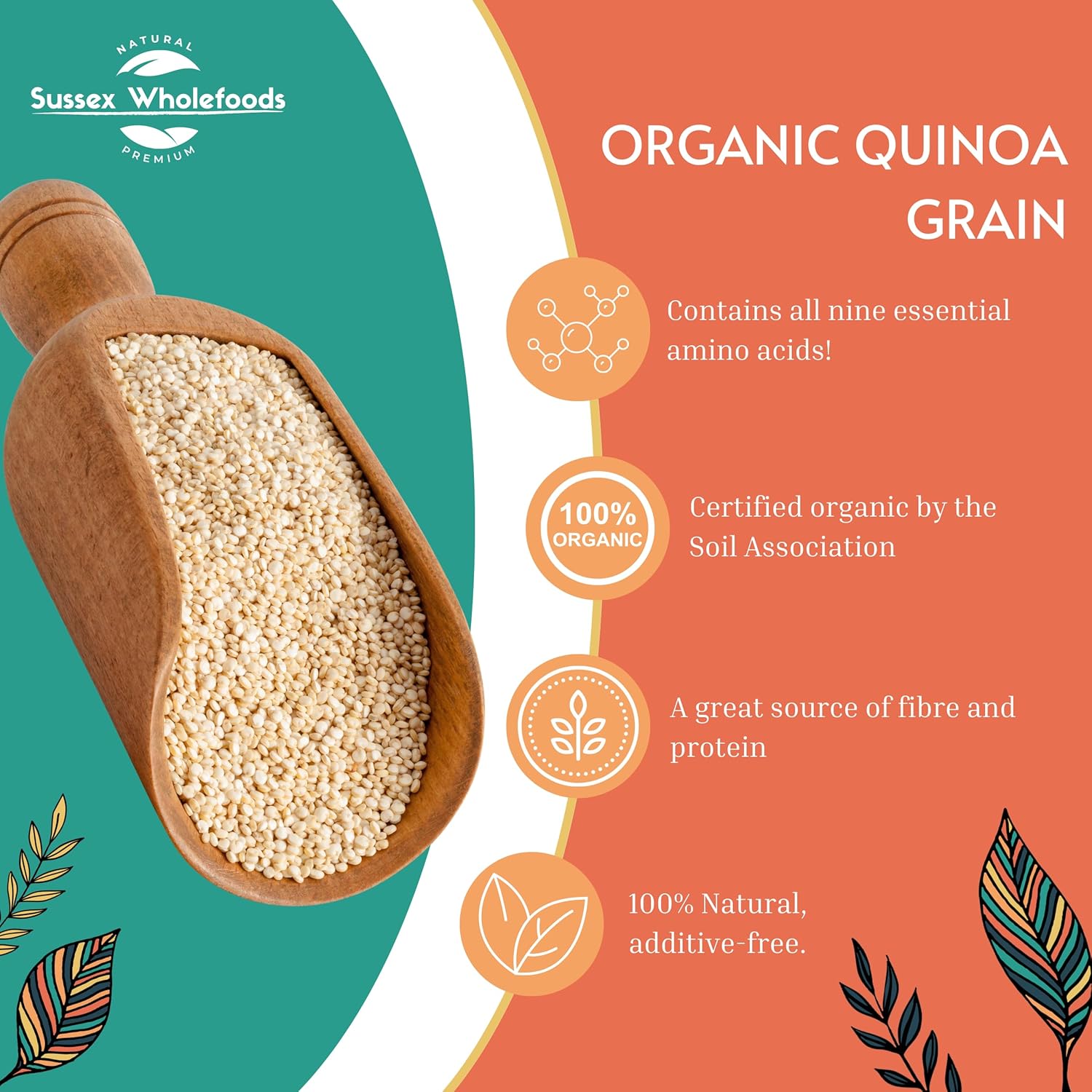 NATURAL
Sussex Wholefoods
PREMIUM

ORGANIC QUINOA GRAIN

Contains all nine essential amino acids!

100% ORGANIC

Certified organic by the Soil Association

A great source of fibre and protein

100% Natural, additive-free.